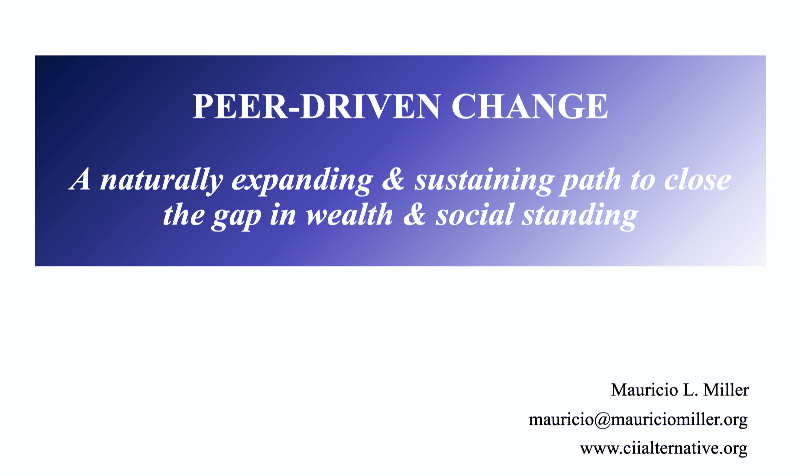 PEER-DRIVEN CHANGE

A naturally expanding & sustaining path to close the gap in wealth & social standing

Mauricio L. Miller
mauricio@mauriciomiller.org
www.ciialternative.org